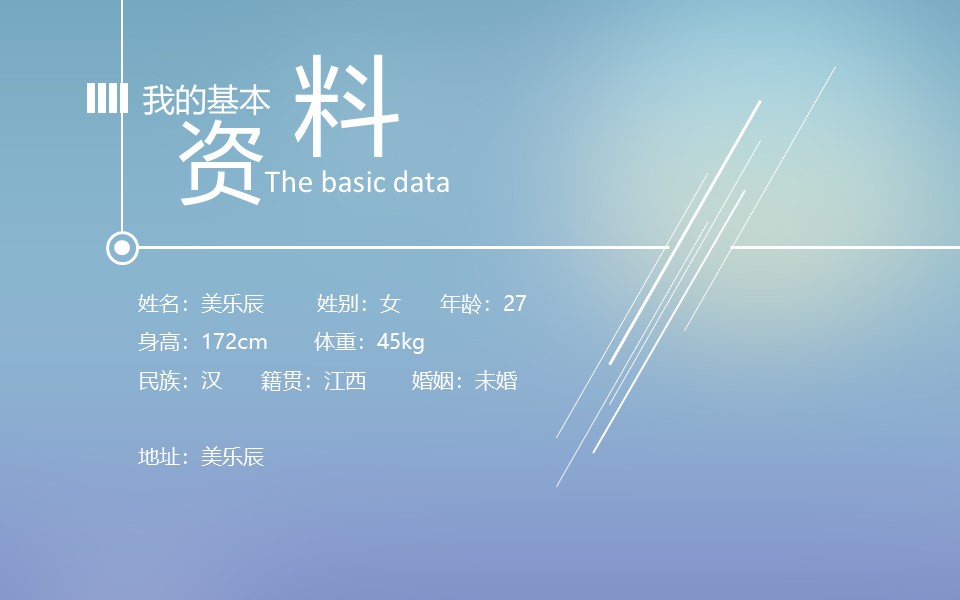 我的基本资料 The basic data

姓名：美乐辰　姓别：女　年龄：27
身高：172cm　体重：45kg
民族：汉　籍贯：江西　婚姻：未婚

地址：美乐辰